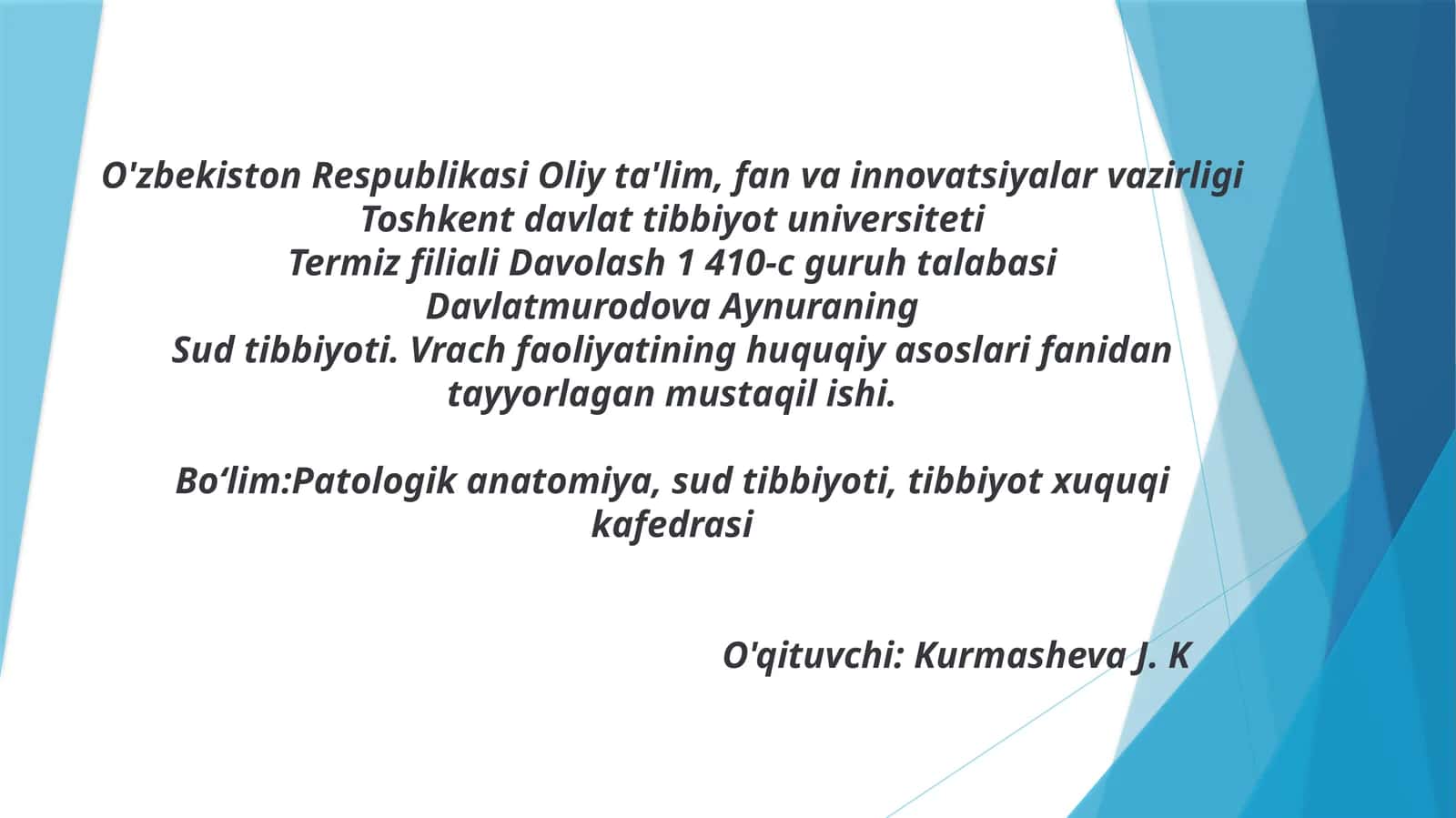 O'zbekiston Respublikasi Oliy ta'lim, fan va innovatsiyalar vazirligi
Toshkent davlat tibbiyot universiteti
Termiz filiali Davolash 1 410-c guruh talabasi
Davlatmurodova Aynuraning
Sud tibbiyoti. Vrach faoliyatining huquqiy asoslari fanidan tayyorlagan mustaqil ishi.

Bo'lim:Patologik anatomiya, sud tibbiyoti, tibbiyot xuquqi kafedrasi

O'qituvchi: Kurmasheva J. K